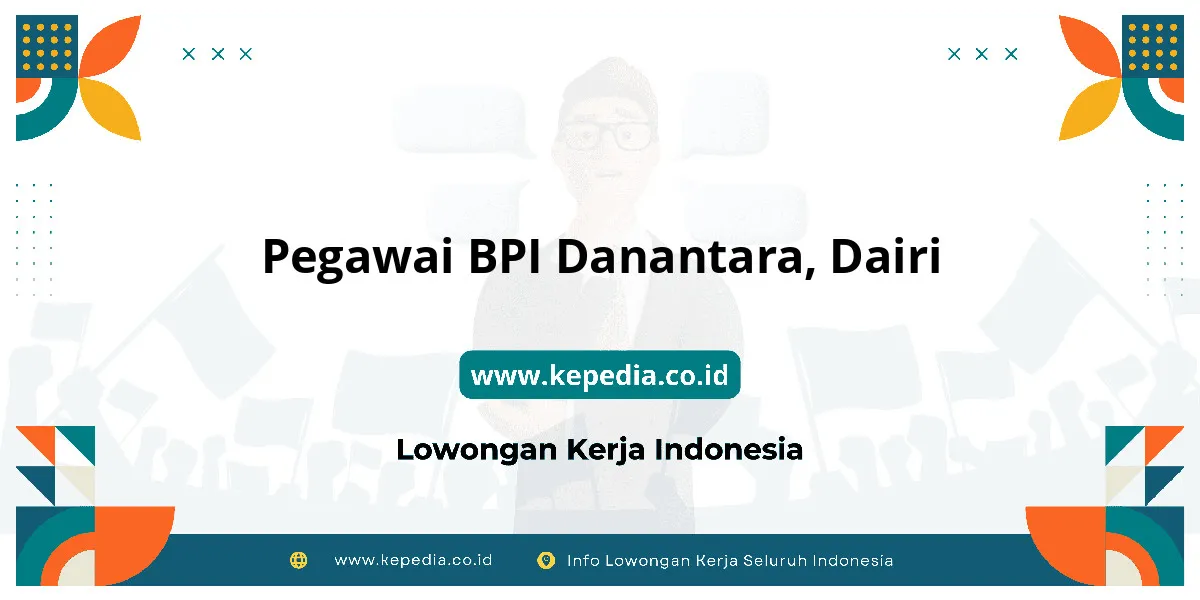 Pegawai BPI Danantara, Dairi

www.kepedia.co.id

Lowongan Kerja Indonesia

www.kepedia.co.id Info Lowongan Kerja Seluruh Indonesia